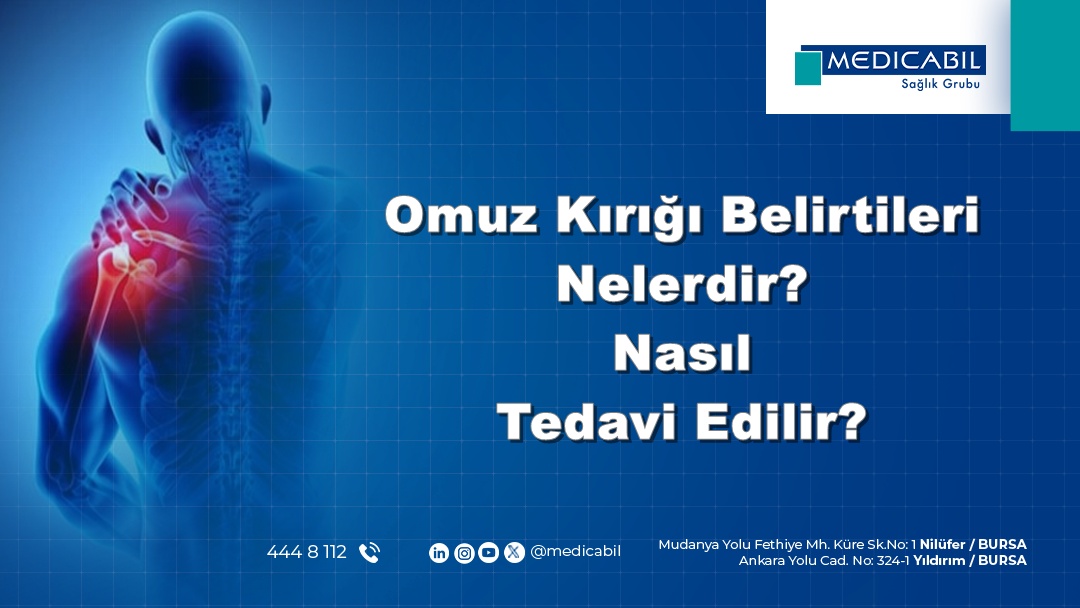 MEDICABIL
Sağlık Grubu

Omuz Kırığı Belirtileri Nelerdir? Nasıl Tedavi Edilir?

444 8 112

@medicabil

Mudanya Yolu Fethiye Mh. Küre Sk.No: 1 Nilüfer / BURSA
Ankara Yolu Cad. No: 324-1 Yıldırım / BURSA